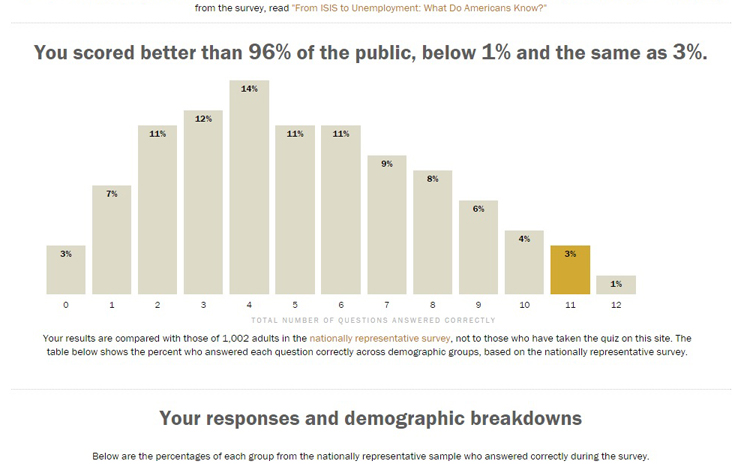 from the survey, read "From ISIS to Unemployment: What Do Americans Know?"

You scored better than 96% of the public, below 1% and the same as 3%.

3%
7%
11%
12%
14%
11%
11%
9%
8%
6%
4%
3%
1%

0 1 2 3 4 5 6 7 8 9 10 11 12

TOTAL NUMBER OF QUESTIONS ANSWERED CORRECTLY

Your results are compared with those of 1,002 adults in the nationally representative survey, not to those who have taken the quiz on this site. The table below shows the percent who answered each question correctly across demographic groups, based on the nationally representative survey.

Your responses and demographic breakdowns

Below are the percentages of each group from the nationally representative sample who answered correctly during the survey.